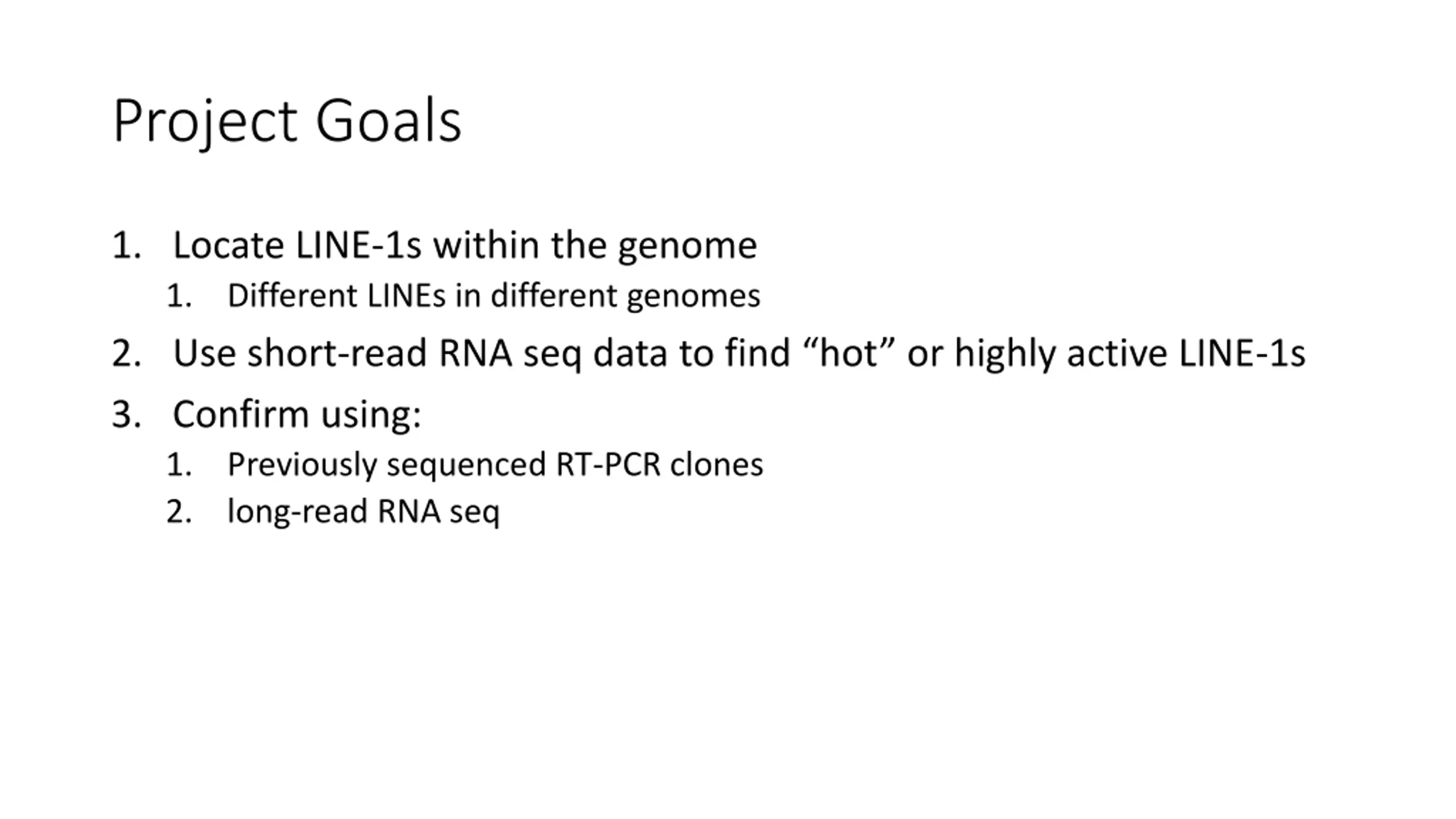 Project Goals

1. Locate LINE-1s within the genome
   1. Different LINEs in different genomes
2. Use short-read RNA seq data to find “hot” or highly active LINE-1s
3. Confirm using:
   1. Previously sequenced RT-PCR clones
   2. long-read RNA seq